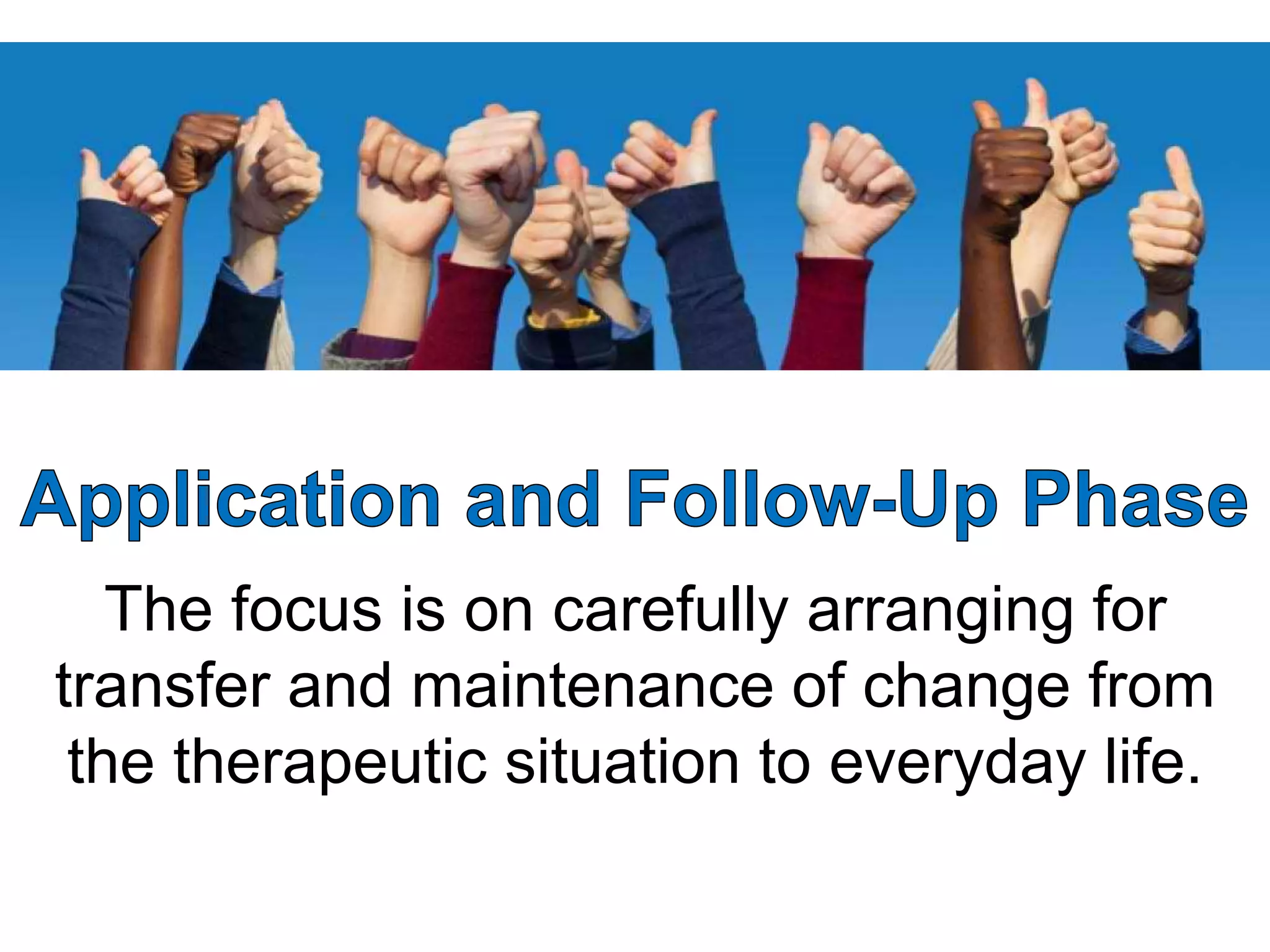 Application and Follow-Up Phase

The focus is on carefully arranging for transfer and maintenance of change from the therapeutic situation to everyday life.